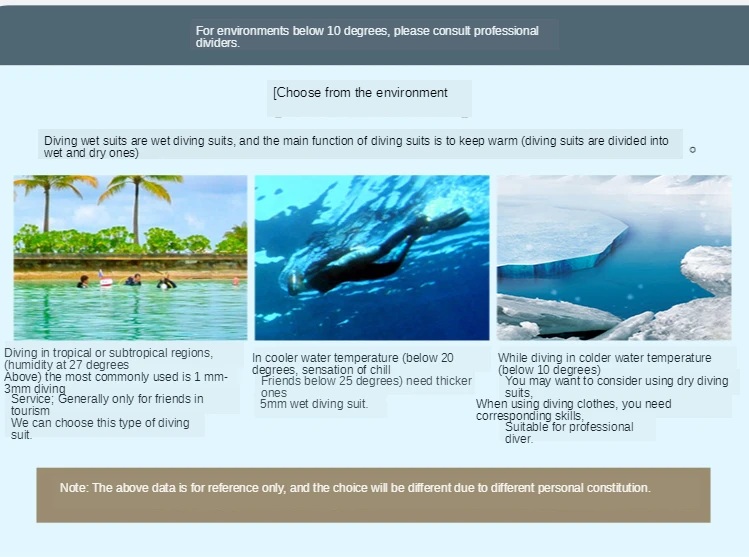 For environments below 10 degrees, please consult professional dividers.

[Choose from the environment

Diving wet suits are wet diving suits, and the main function of diving suits is to keep warm (diving suits are divided into wet and dry ones) 。

Diving in tropical or subtropical regions, (humidity at 27 degrees
Above) the most commonly used is 1 mm-3mm diving
Service; Generally only for friends in tourism
We can choose this type of diving suit.

In cooler water temperature (below 20 degrees, sensation of chill
Friends below 25 degrees) need thicker ones
5mm wet diving suit.

While diving in colder water temperature (below 10 degrees)
You may want to consider using dry diving suits,
When using diving clothes, you need corresponding skills,
Suitable for professional diver.

Note: The above data is for reference only, and the choice will be different due to different personal constitution.